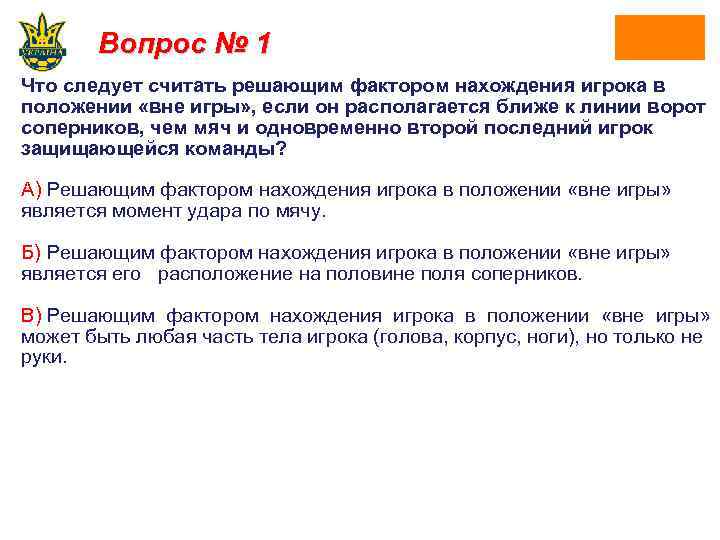 УКРАЇНА

Вопрос № 1

Что следует считать решающим фактором нахождения игрока в положении «вне игры», если он располагается ближе к линии ворот соперников, чем мяч и одновременно второй последний игрок защищающейся команды?

А) Решающим фактором нахождения игрока в положении «вне игры» является момент удара по мячу.

Б) Решающим фактором нахождения игрока в положении «вне игры» является его расположение на половине поля соперников.

В) Решающим фактором нахождения игрока в положении «вне игры» может быть любая часть тела игрока (голова, корпус, ноги), но только не руки.